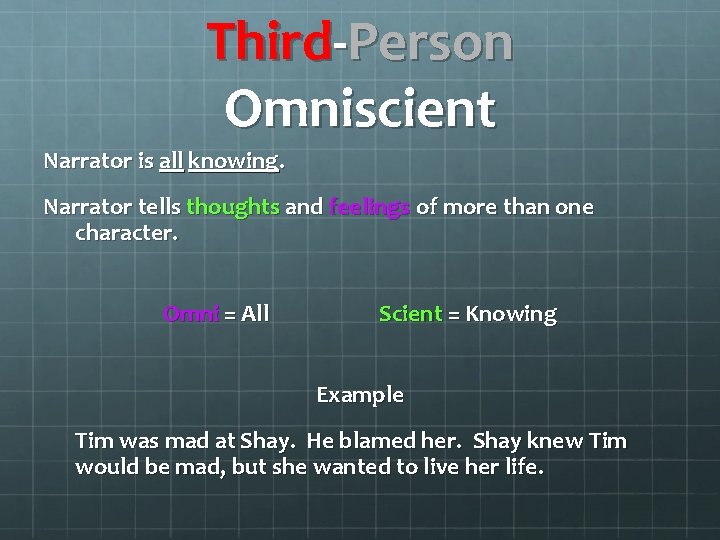 Third-Person Omniscient

Narrator is all knowing.

Narrator tells thoughts and feelings of more than one character.

Omni = All

Scient = Knowing

Example

Tim was mad at Shay. He blamed her. Shay knew Tim would be mad, but she wanted to live her life.